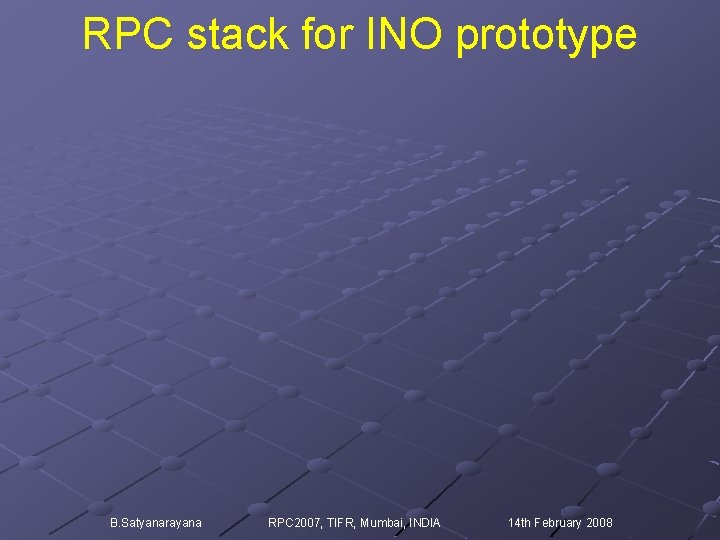 RPC stack for INO prototype

B.Satyanarayana RPC2007, TIFR, Mumbai, INDIA 14th February 2008